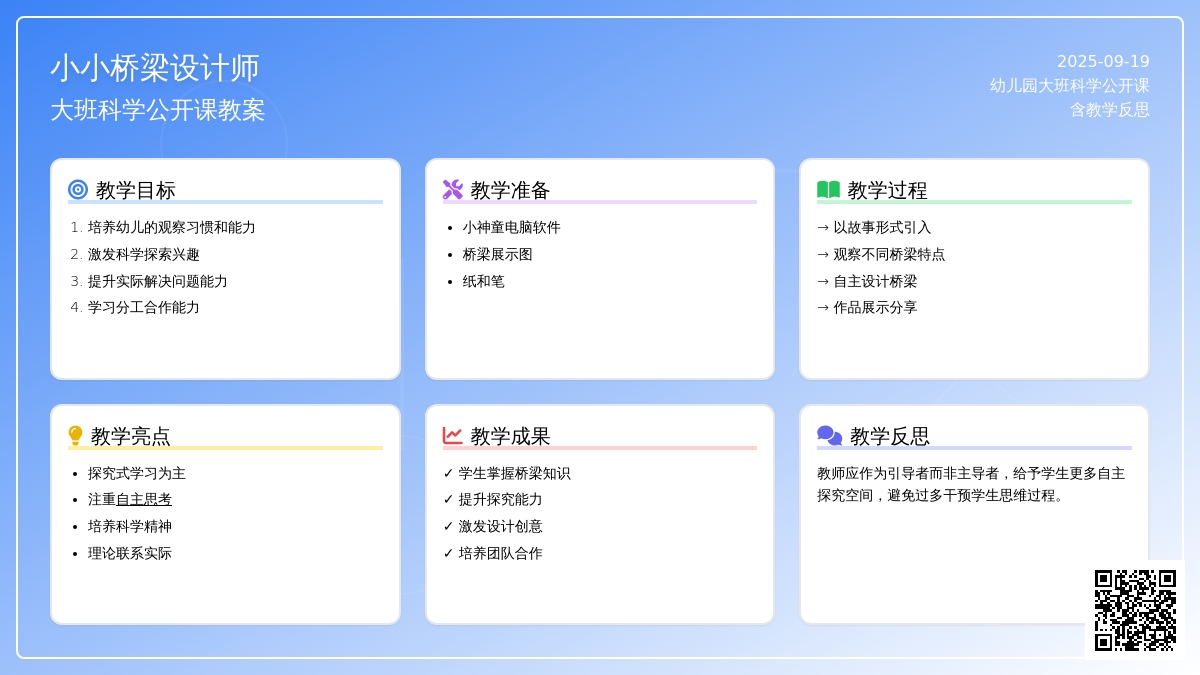 小小桥梁设计师
大班科学公开课教案

2025-09-19
幼儿园大班科学公开课
含教学反思

教学目标
1. 培养幼儿的观察习惯和能力
2. 激发科学探索兴趣
3. 提升实际解决问题能力
4. 学习分工合作能力

教学准备
• 小神童电脑软件
• 桥梁展示图
• 纸和笔

教学过程
→ 以故事形式引入
→ 观察不同桥梁特点
→ 自主设计桥梁
→ 作品展示分享

教学亮点
• 探究式学习为主
• 注重自主思考
• 培养科学精神
• 理论联系实际

教学成果
✓ 学生掌握桥梁知识
✓ 提升探究能力
✓ 激发设计创意
✓ 培养团队合作

教学反思
教师应作为引导者而非主导者，给予学生更多自主探究空间，避免过多干预学生思维过程。